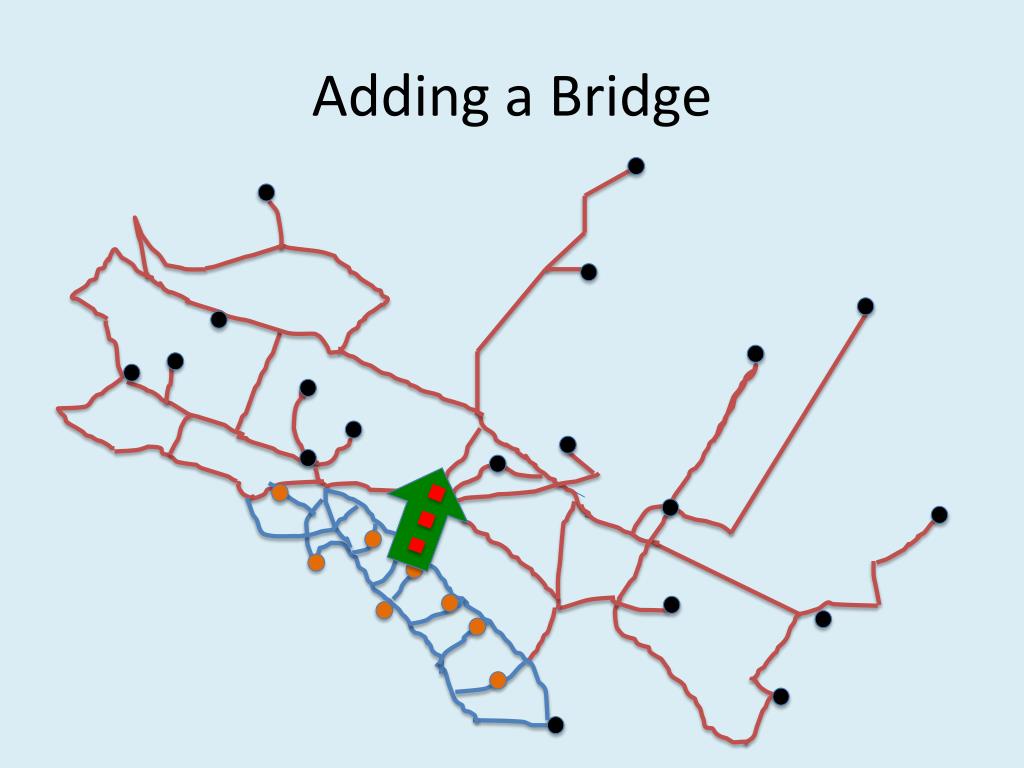 Adding a Bridge